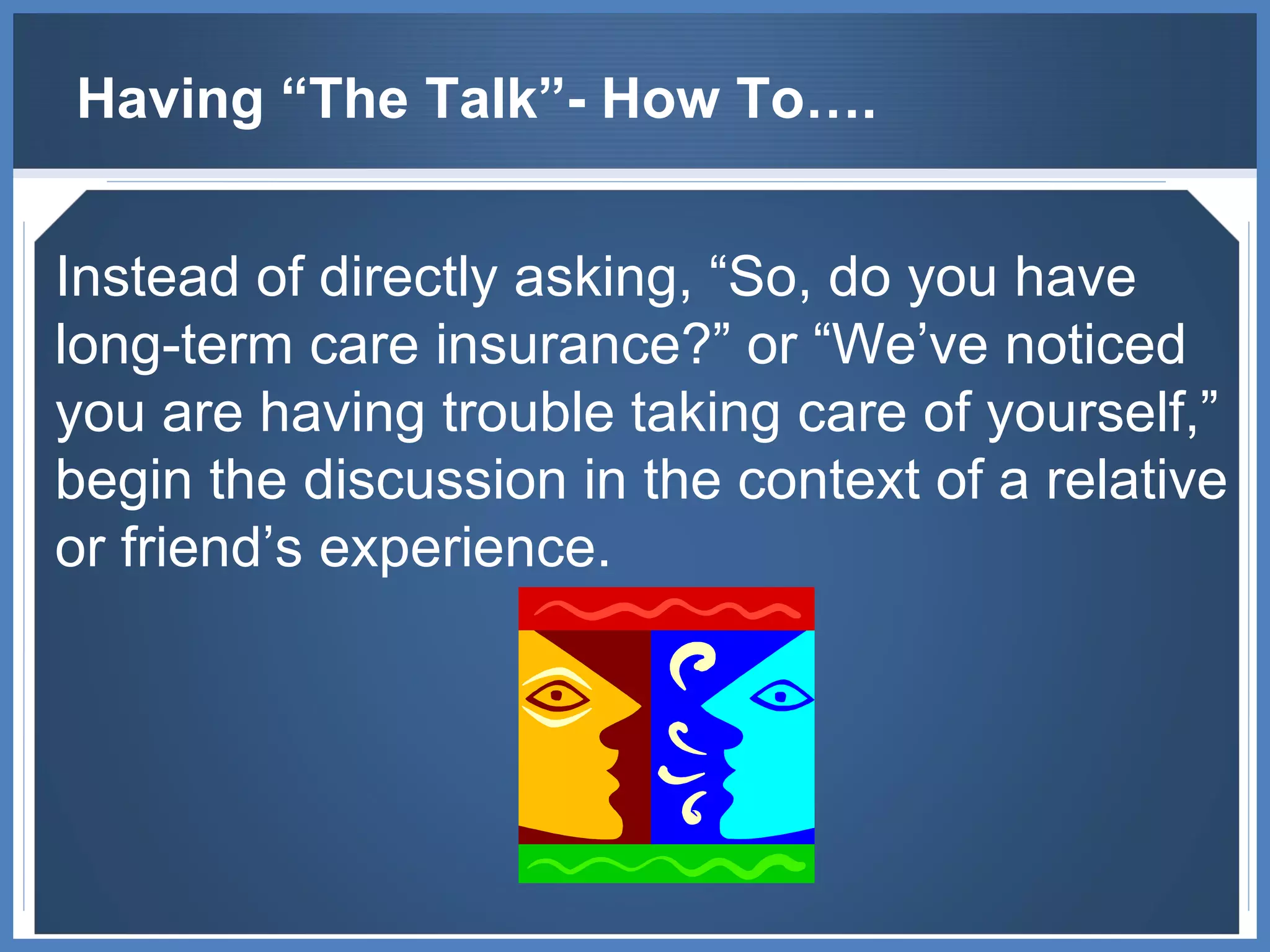 Having “The Talk”- How To….

Instead of directly asking, “So, do you have long-term care insurance?” or “We’ve noticed you are having trouble taking care of yourself,” begin the discussion in the context of a relative or friend’s experience.